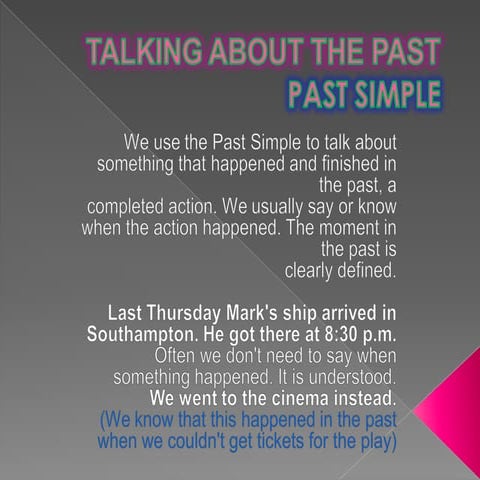 TALKING ABOUT THE PAST
PAST SIMPLE

We use the Past Simple to talk about something that happened and finished in the past, a completed action. We usually say or know when the action happened. The moment in the past is clearly defined.

Last Thursday Mark's ship arrived in Southampton. He got there at 8:30 p.m.
Often we don't need to say when something happened. It is understood.
We went to the cinema instead.
(We know that this happened in the past when we couldn't get tickets for the play)